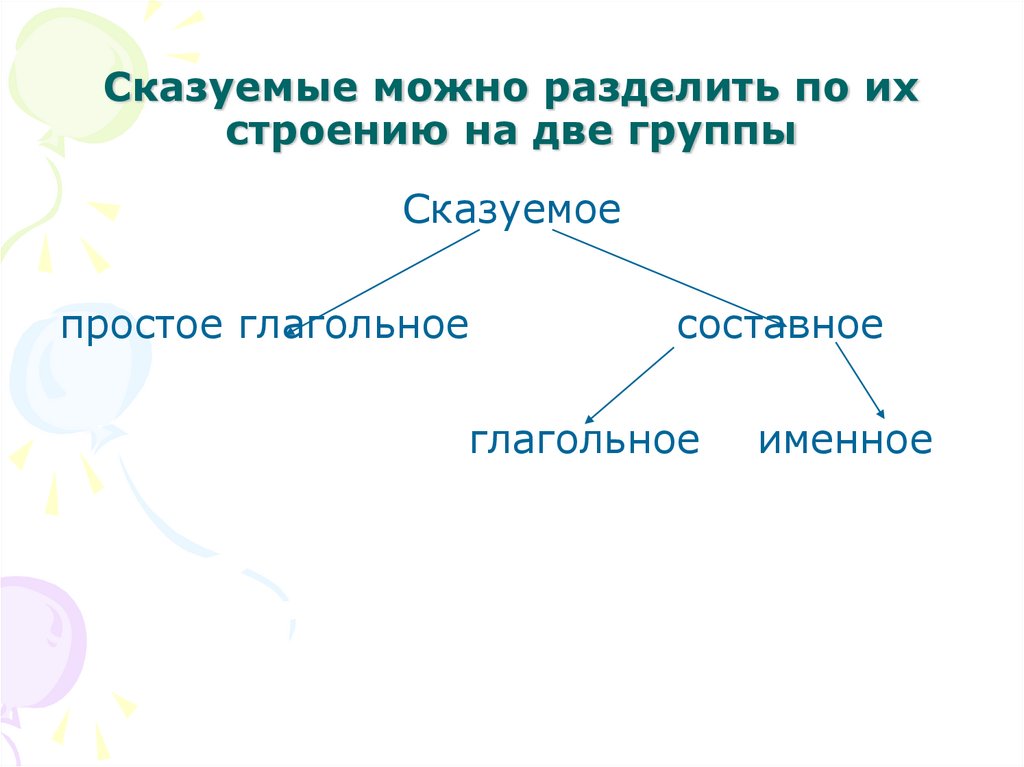 Сказуемые можно разделить по их строению на две группы

Сказуемое

простое глагольное

составное

глагольное

именное